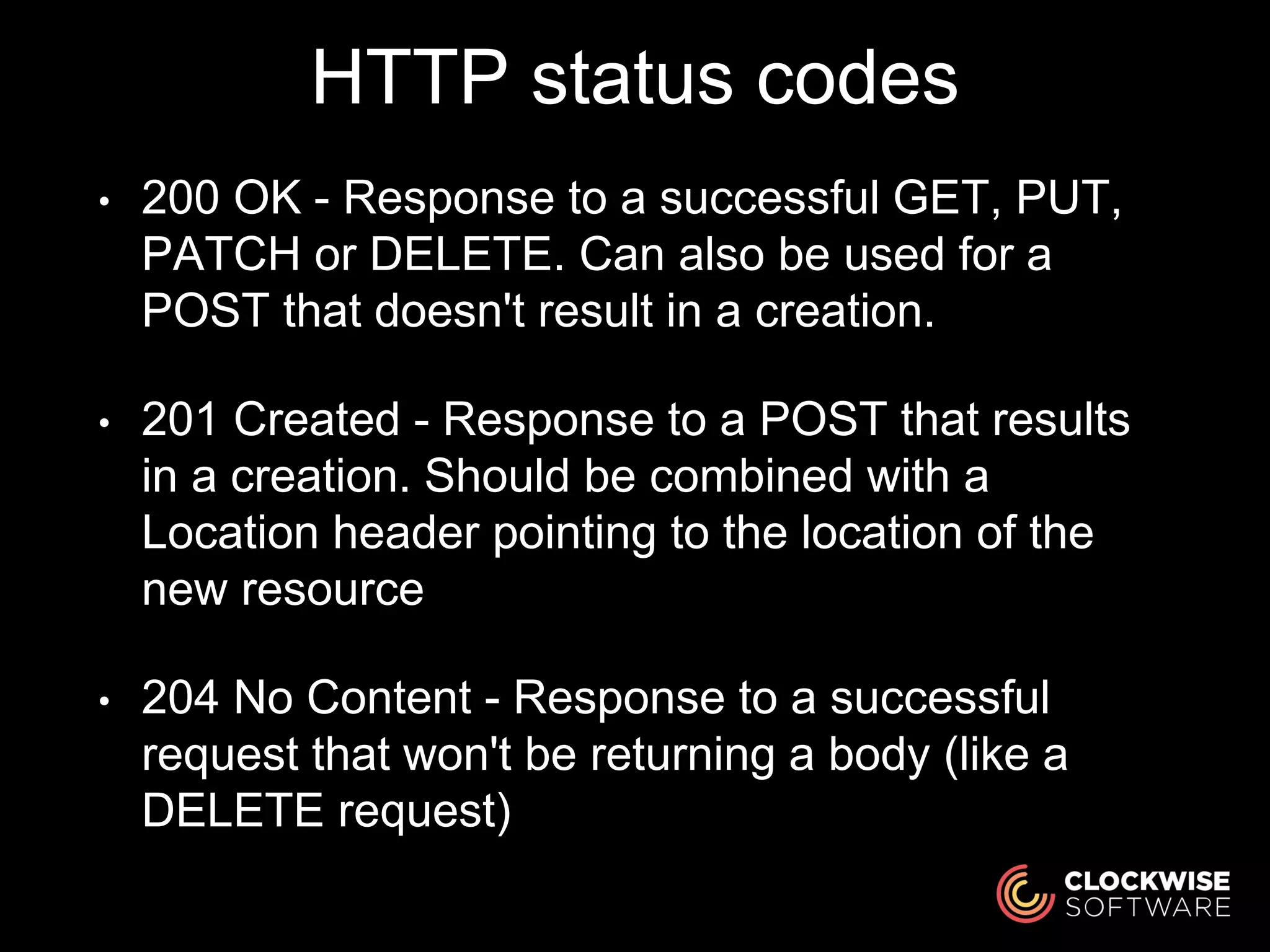 HTTP status codes

• 200 OK - Response to a successful GET, PUT, PATCH or DELETE. Can also be used for a POST that doesn't result in a creation.

• 201 Created - Response to a POST that results in a creation. Should be combined with a Location header pointing to the location of the new resource

• 204 No Content - Response to a successful request that won't be returning a body (like a DELETE request)

CLOCKWISE SOFTWARE